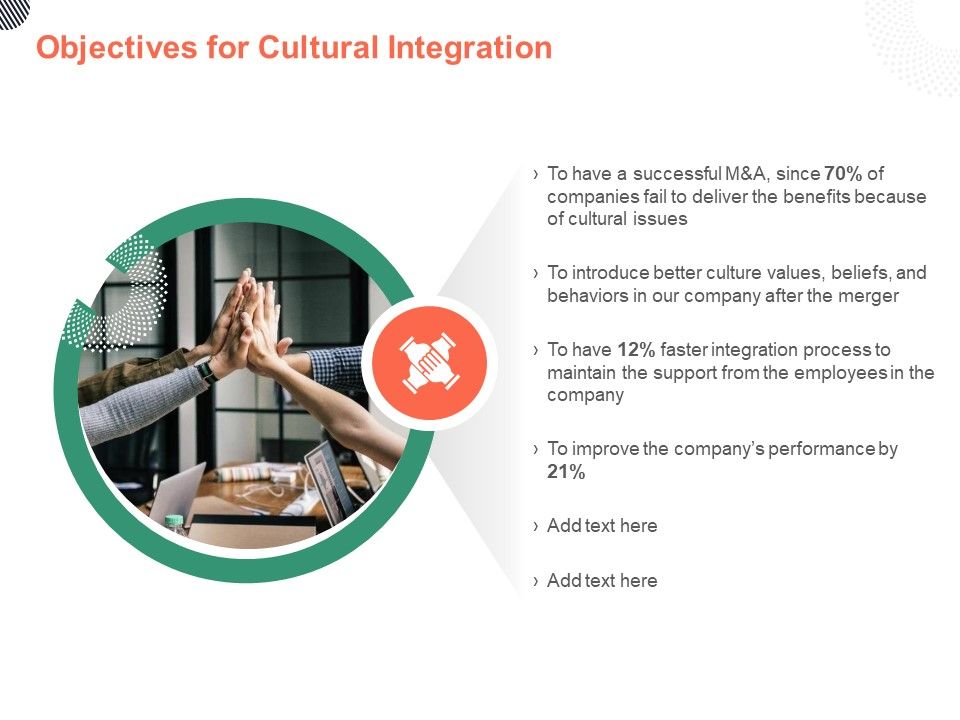 Objectives for Cultural Integration

› To have a successful M&A, since 70% of companies fail to deliver the benefits because of cultural issues

› To introduce better culture values, beliefs, and behaviors in our company after the merger

› To have 12% faster integration process to maintain the support from the employees in the company

› To improve the company's performance by 21%

› Add text here

› Add text here